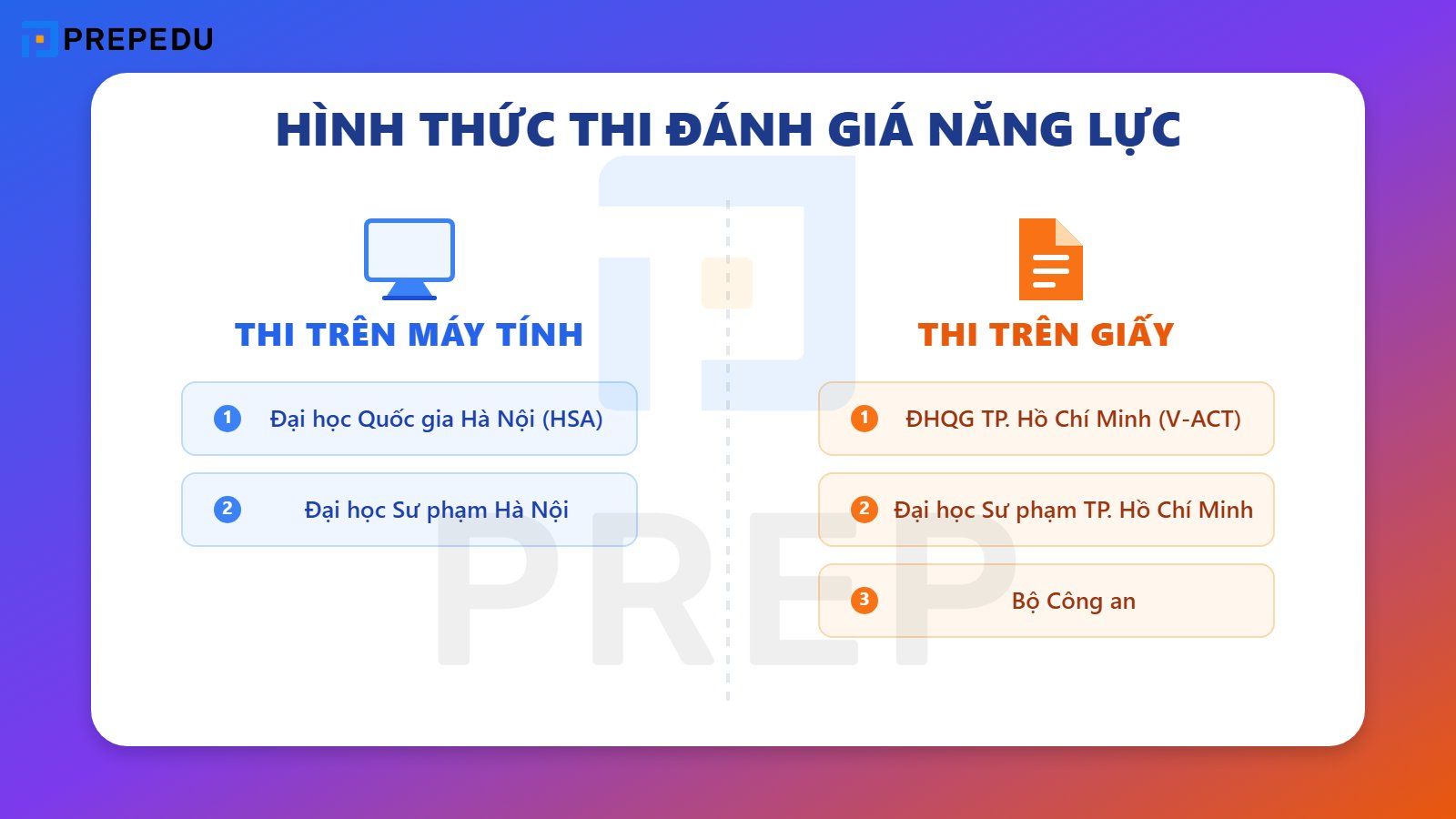 PREPEDU

HÌNH THỨC THI ĐÁNH GIÁ NĂNG LỰC

THI TRÊN MÁY TÍNH

1 Đại học Quốc gia Hà Nội (HSA)

2 Đại học Sư phạm Hà Nội

THI TRÊN GIẤY

1 ĐHQG TP. Hồ Chí Minh (V-ACT)

2 Đại học Sư phạm TP. Hồ Chí Minh

3 Bộ Công an

PREP